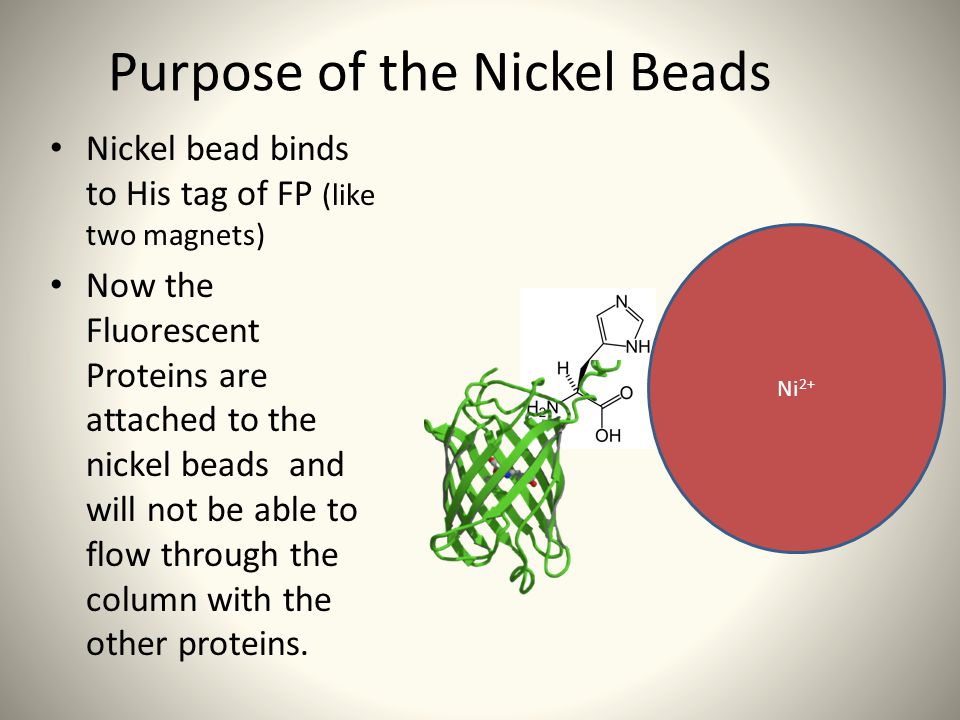 Purpose of the Nickel Beads

• Nickel bead binds to His tag of FP (like two magnets)

• Now the Fluorescent Proteins are attached to the nickel beads and will not be able to flow through the column with the other proteins.

N
NH
H
$H_2N$
O
OH

$Ni^{2+}$